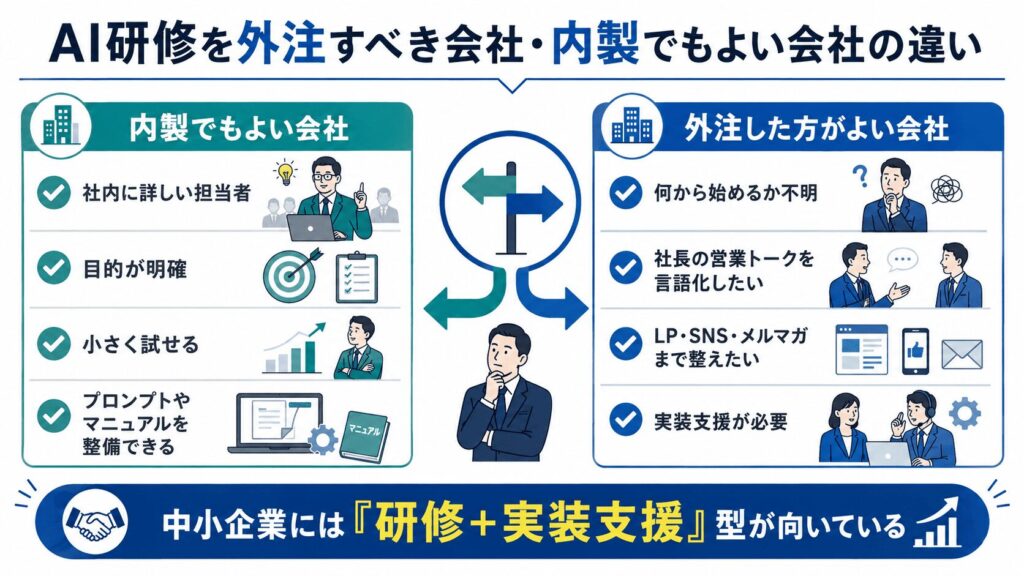 AI研修を外注すべき会社・内製でもよい会社の違い

内製でもよい会社

社内に詳しい担当者

目的が明確

小さく試せる

プロンプトやマニュアルを整備できる

マニュアル

外注した方がよい会社

何から始めるか不明

社長の営業トークを言語化したい

LP・SNS・メルマガまで整えたい

実装支援が必要

中小企業には『研修＋実装支援』型が向いている